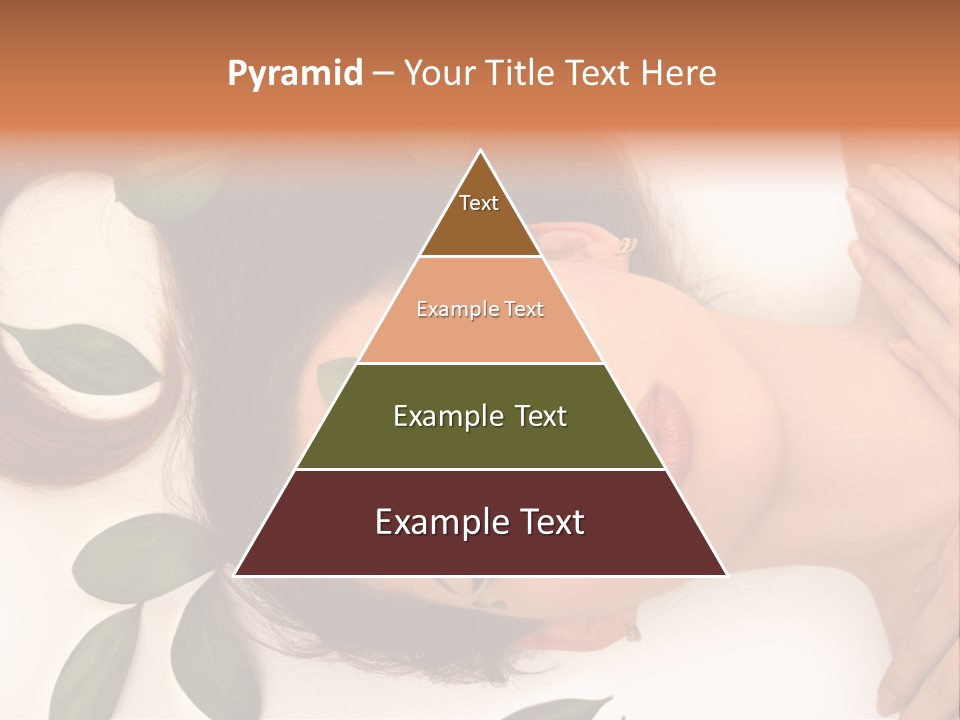 Pyramid – Your Title Text Here

Text

Example Text

Example Text

Example Text